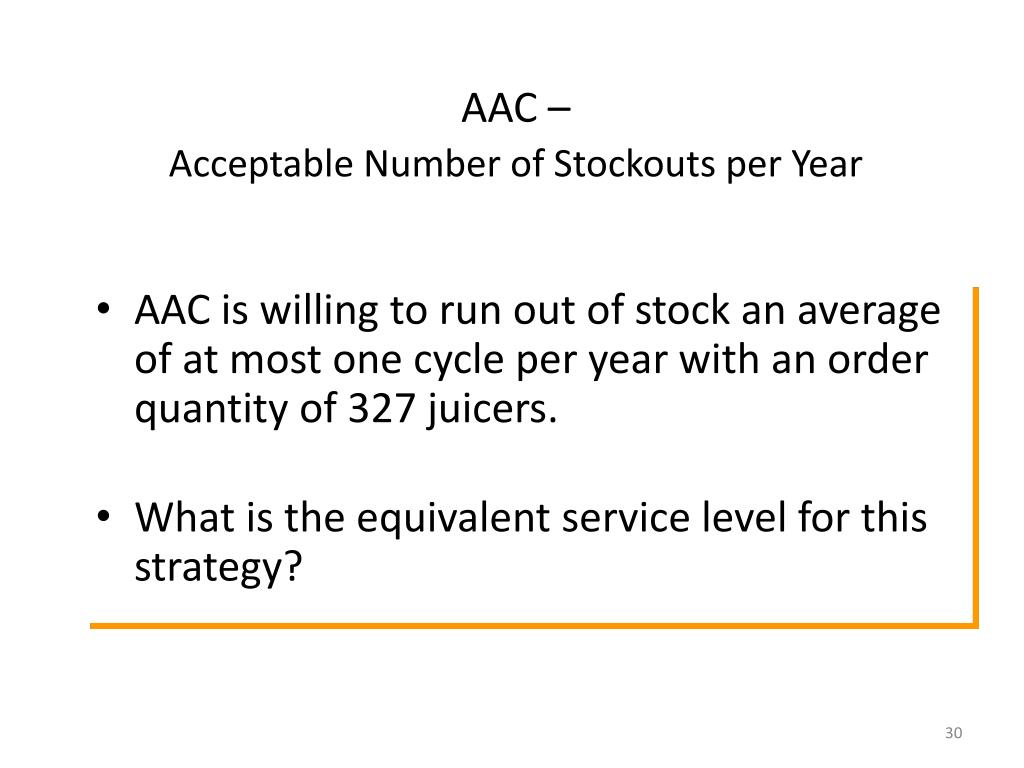 AAC –
Acceptable Number of Stockouts per Year

• AAC is willing to run out of stock an average of at most one cycle per year with an order quantity of 327 juicers.

• What is the equivalent service level for this strategy?

30